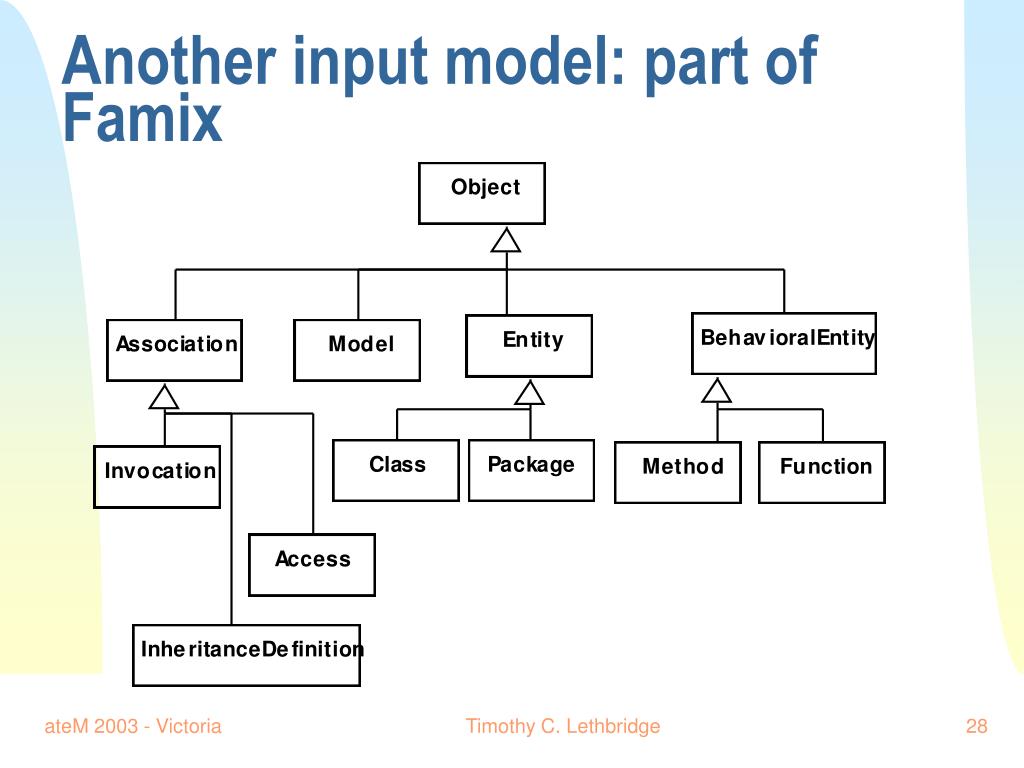 Another input model: part of Famix

Object

Association

Model

Entity

BehavioralEntity

Invocation

Class

Package

Method

Function

Access

InheritanceDefinition

ateM 2003 - Victoria

Timothy C. Lethbridge

28